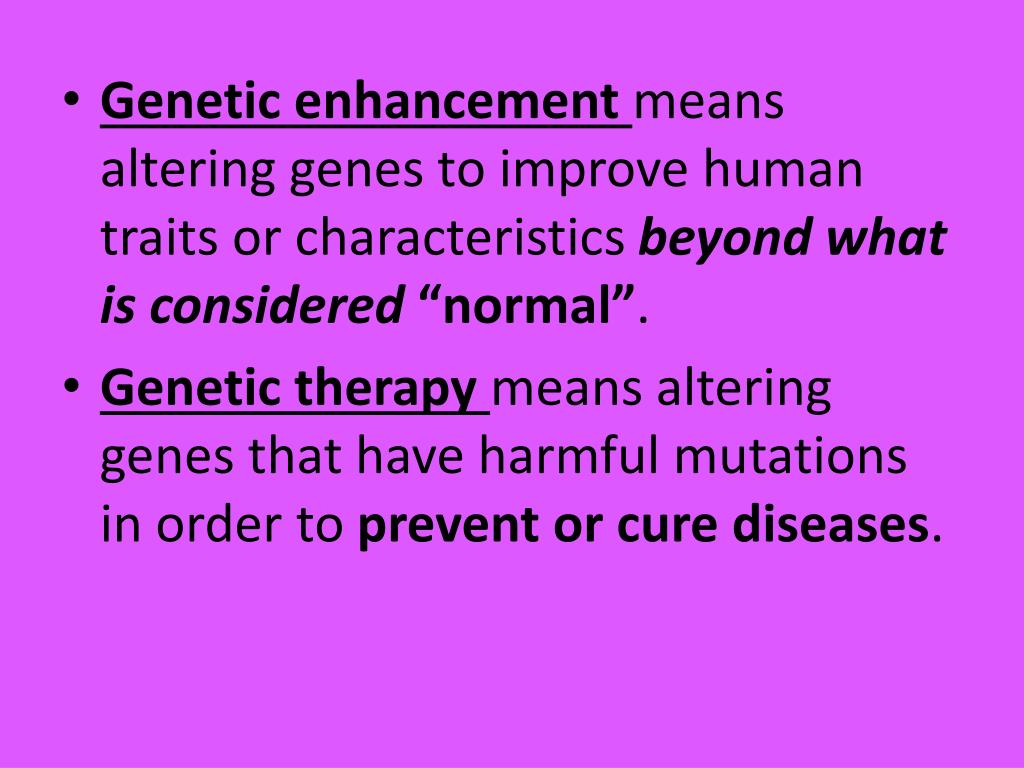 • Genetic enhancement means altering genes to improve human traits or characteristics beyond what is considered “normal”.

• Genetic therapy means altering genes that have harmful mutations in order to prevent or cure diseases.